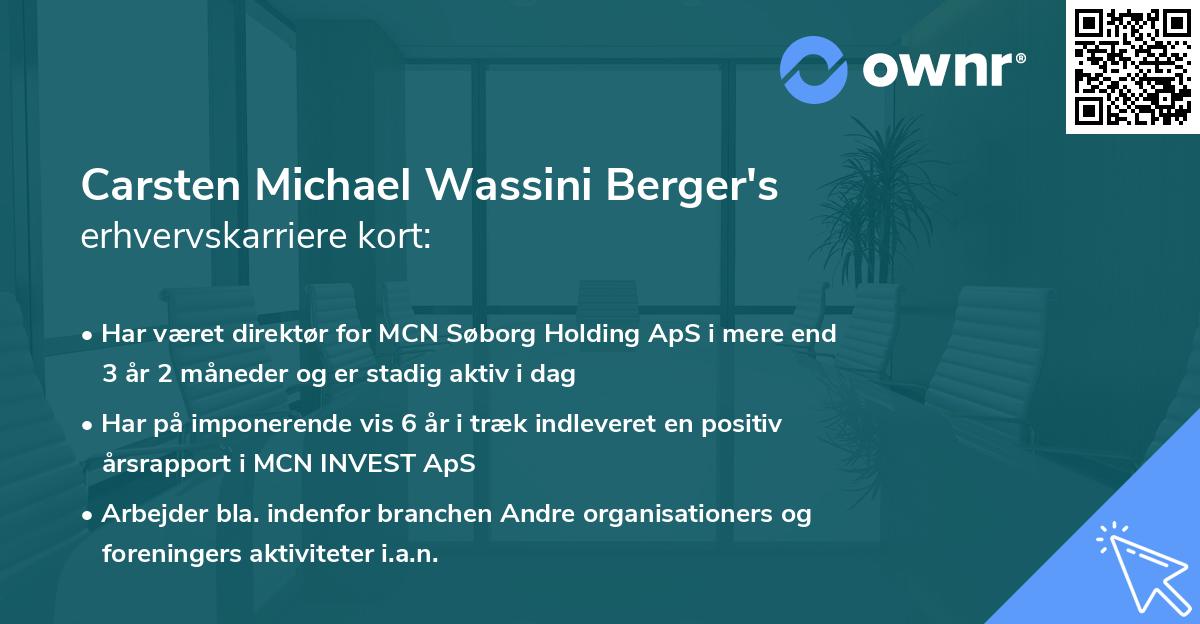 ownr®

Carsten Michael Wassini Berger's
erhvervskarriere kort:

• Har været direktør for MCN Søborg Holding ApS i mere end 3 år 2 måneder og er stadig aktiv i dag

• Har på imponerende vis 6 år i træk indleveret en positiv årsrapport i MCN INVEST ApS

• Arbejder bla. indenfor branchen Andre organisationers og foreningers aktiviteter i.a.n.